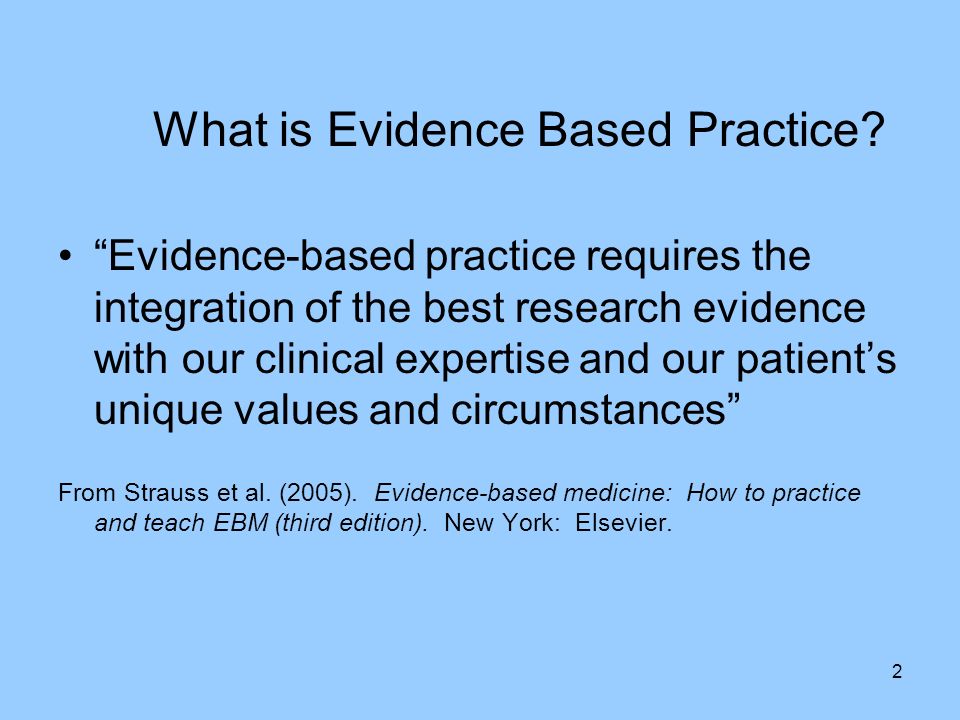 What is Evidence Based Practice?

• “Evidence-based practice requires the integration of the best research evidence with our clinical expertise and our patient’s unique values and circumstances”

From Strauss et al. (2005). Evidence-based medicine: How to practice and teach EBM (third edition). New York: Elsevier.

2